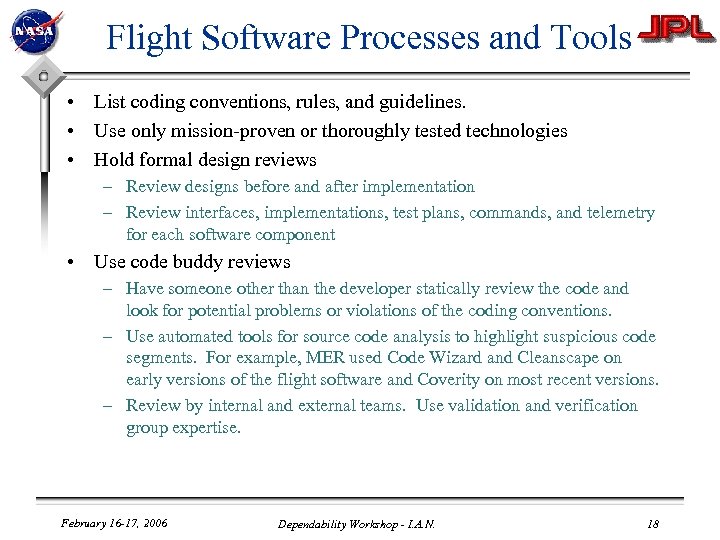 NASA

Flight Software Processes and Tools

JPL

• List coding conventions, rules, and guidelines.
• Use only mission-proven or thoroughly tested technologies
• Hold formal design reviews
– Review designs before and after implementation
– Review interfaces, implementations, test plans, commands, and telemetry for each software component
• Use code buddy reviews
– Have someone other than the developer statically review the code and look for potential problems or violations of the coding conventions.
– Use automated tools for source code analysis to highlight suspicious code segments. For example, MER used Code Wizard and Cleanscape on early versions of the flight software and Coverity on most recent versions.
– Review by internal and external teams. Use validation and verification group expertise.

February 16-17, 2006

Dependability Workshop - I.A.N.

18